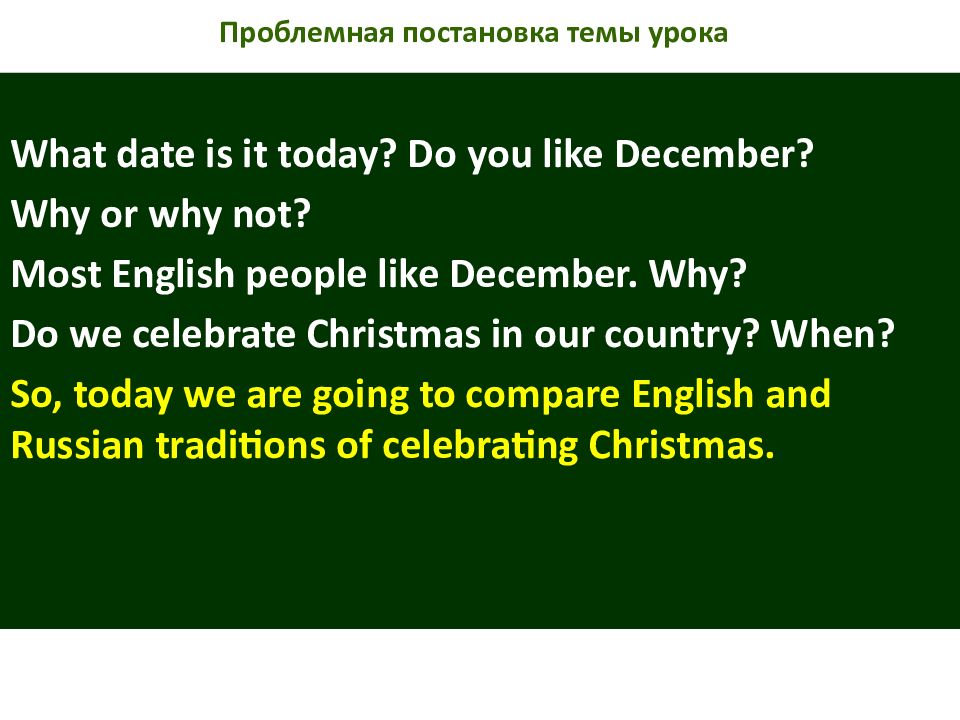 Проблемная постановка темы урока

What date is it today? Do you like December?

Why or why not?

Most English people like December. Why?

Do we celebrate Christmas in our country? When?

So, today we are going to compare English and Russian traditions of celebrating Christmas.